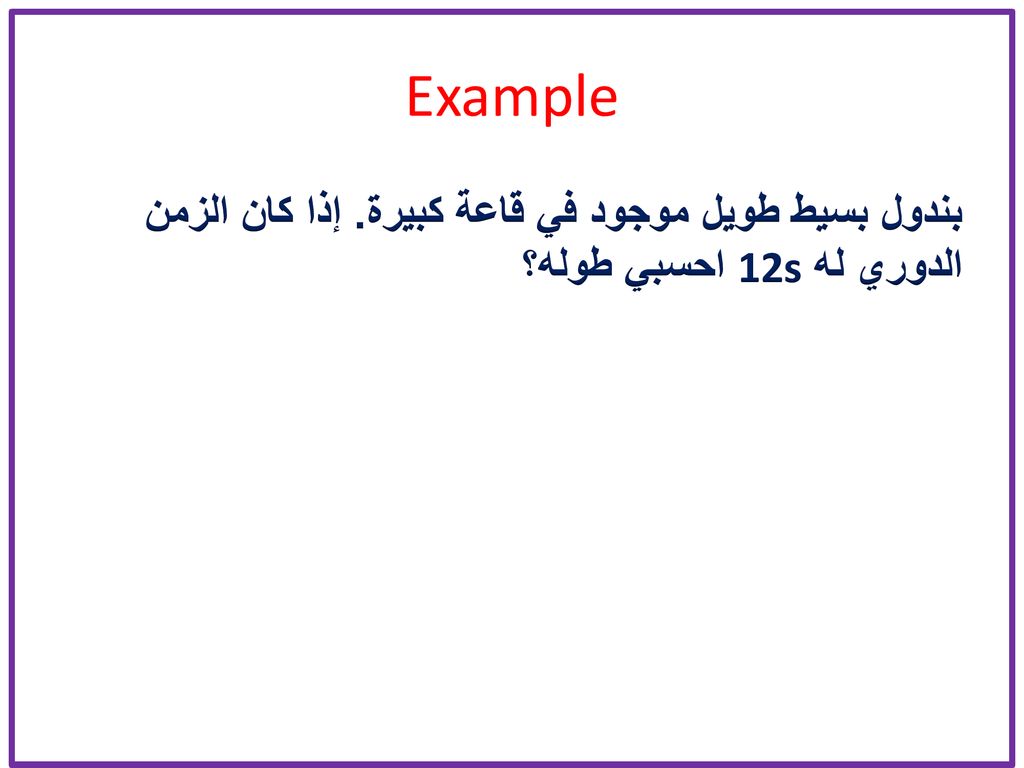 Example

بندول بسيط طويل موجود في قاعة كبيرة. إذا كان الزمن الدوري له 12s احسبي طوله؟